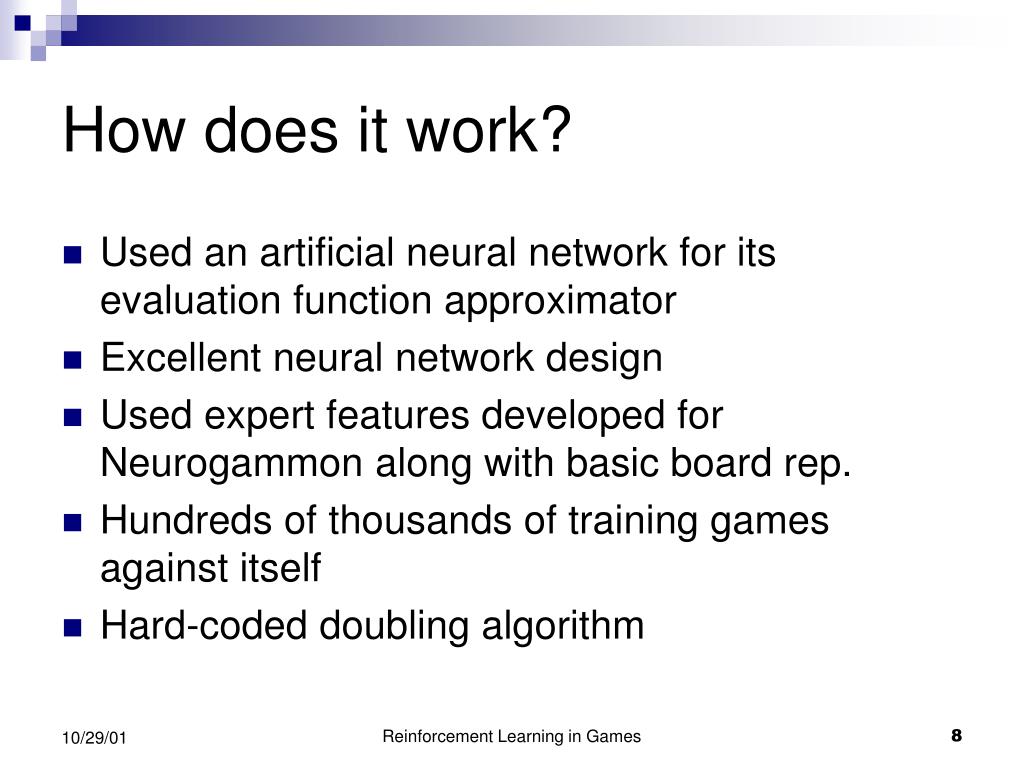 How does it work?

- Used an artificial neural network for its evaluation function approximator
- Excellent neural network design
- Used expert features developed for Neurogammon along with basic board rep.
- Hundreds of thousands of training games against itself
- Hard-coded doubling algorithm

10/29/01

Reinforcement Learning in Games

8